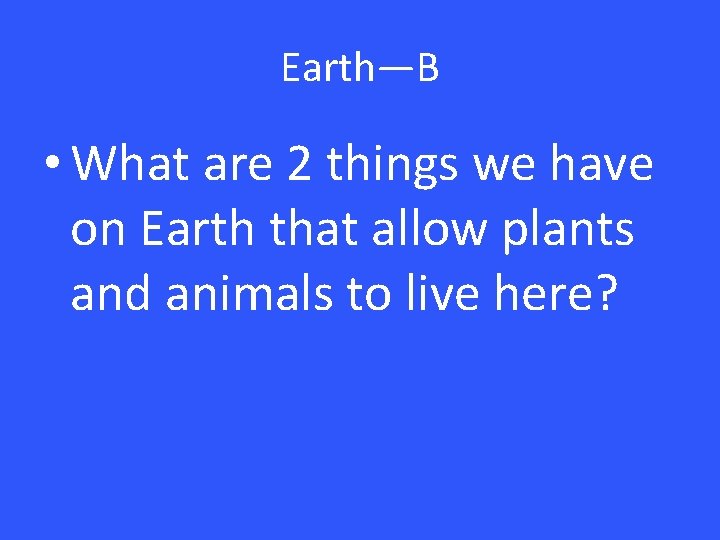 Earth—B

• What are 2 things we have on Earth that allow plants and animals to live here?